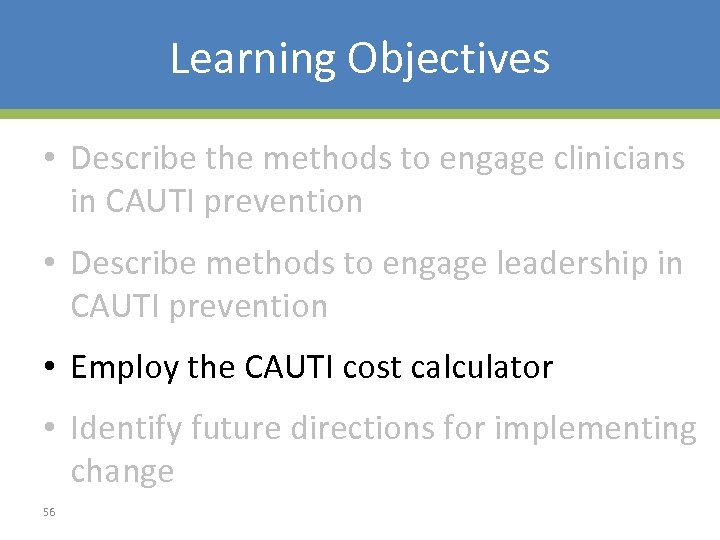 Learning Objectives

• Describe the methods to engage clinicians in CAUTI prevention

• Describe methods to engage leadership in CAUTI prevention

• Employ the CAUTI cost calculator

• Identify future directions for implementing change

56